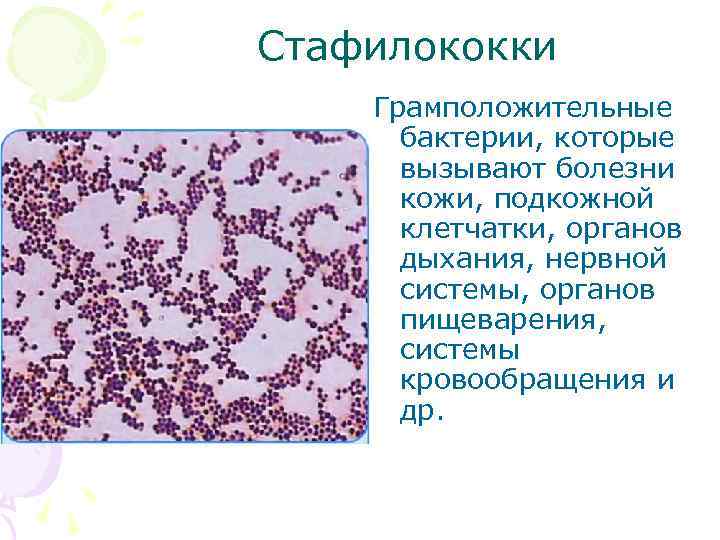 Стафилококки

Грамположительные бактерии, которые вызывают болезни кожи, подкожной клетчатки, органов дыхания, нервной системы, органов пищеварения, системы кровообращения и др.